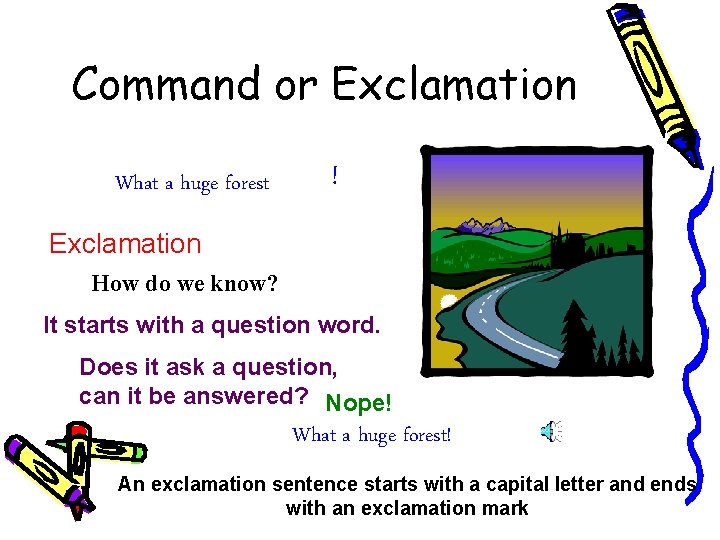 Command or Exclamation

What a huge forest !

Exclamation

How do we know?

It starts with a question word.

Does it ask a question, can it be answered? Nope!

What a huge forest!

An exclamation sentence starts with a capital letter and ends with an exclamation mark